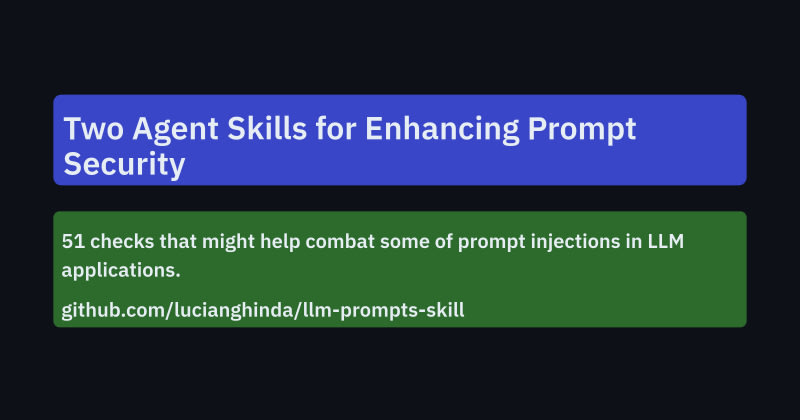 Two Agent Skills for Enhancing Prompt Security

51 checks that might help combat some of prompt injections in LLM applications.

github.com/lucianghinda/llm-prompts-skill